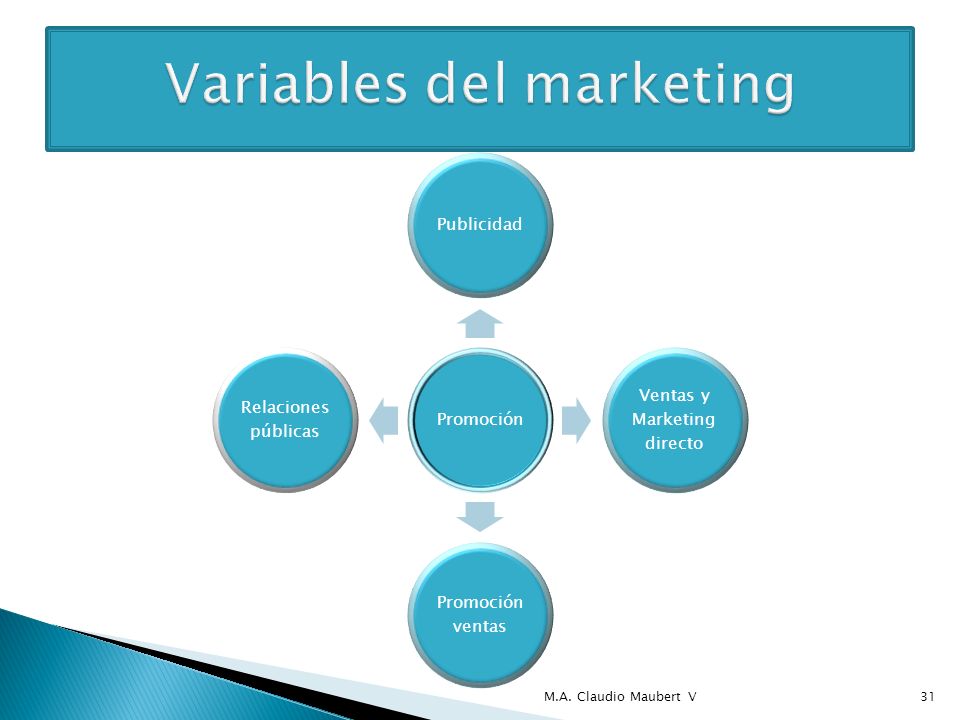 Variables del marketing

Publicidad

Relaciones públicas

Promoción

Ventas y Marketing directo

Promoción ventas

M.A. Claudio Maubert V

31